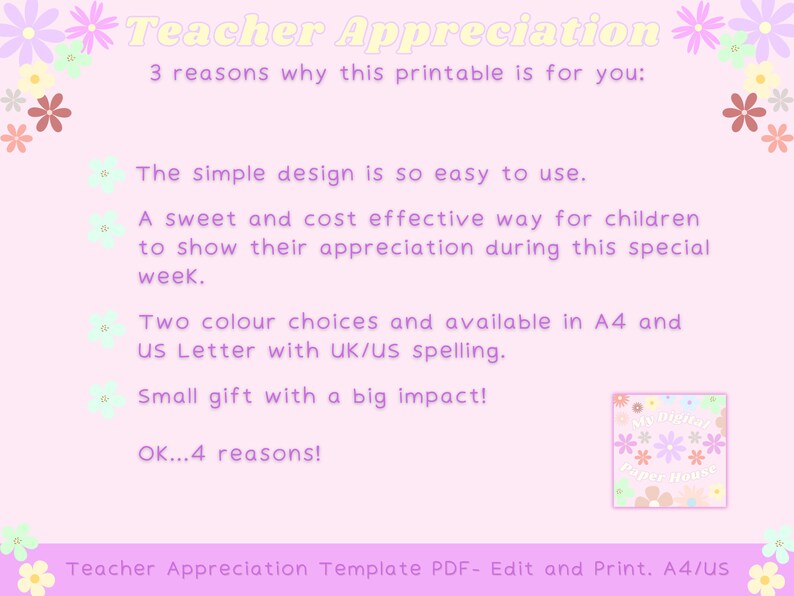 Teacher Appreciation

3 reasons why this printable is for you:

The simple design is so easy to use.

A sweet and cost effective way for children to show their appreciation during this special week.

Two colour choices and available in A4 and US Letter with UK/US spelling.

Small gift with a big impact!

OK...4 reasons!

My Digital Paper House

Teacher Appreciation Template PDF- Edit and Print. A4/US